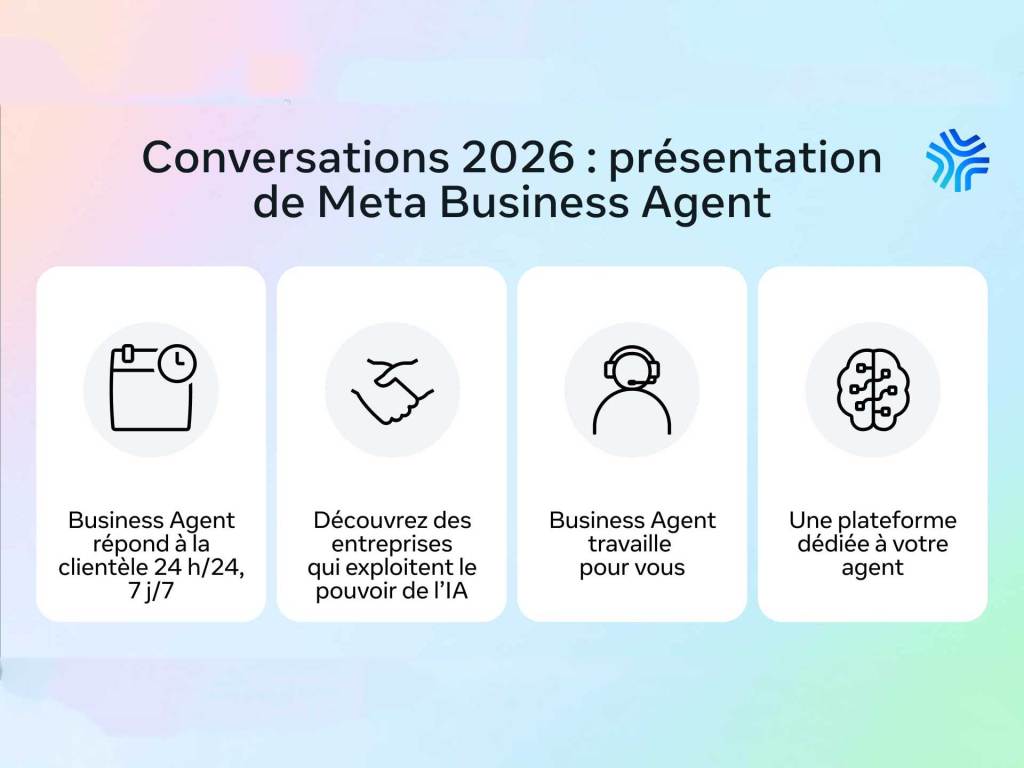 Conversations 2026 : présentation de Meta Business Agent

Business Agent répond à la clientèle 24 h/24, 7 j/7

Découvrez des entreprises qui exploitent le pouvoir de l'IA

Business Agent travaille pour vous

Une plateforme dédiée à votre agent